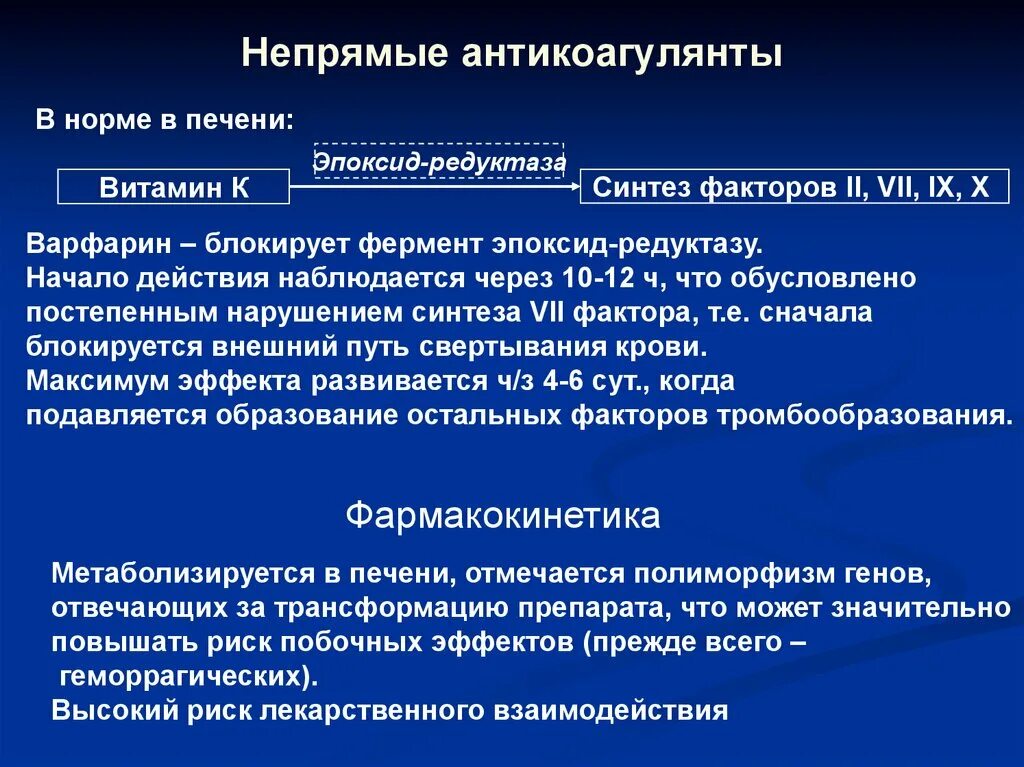 Непрямые антикоагулянты

В норме в печени:

Эпоксид-редуктаза

Витамин К

Синтез факторов II, VII, IX, X

Варфарин – блокирует фермент эпоксид-редуктазу.
Начало действия наблюдается через 10-12 ч, что обусловлено постепенным нарушением синтеза VII фактора, т.е. сначала блокируется внешний путь свертывания крови.
Максимум эффекта развивается ч/з 4-6 сут., когда подавляется образование остальных факторов тромбообразования.

Фармакокинетика

Метаболизируется в печени, отмечается полиморфизм генов, отвечающих за трансформацию препарата, что может значительно повышать риск побочных эффектов (прежде всего – геморрагических).
Высокий риск лекарственного взаимодействия